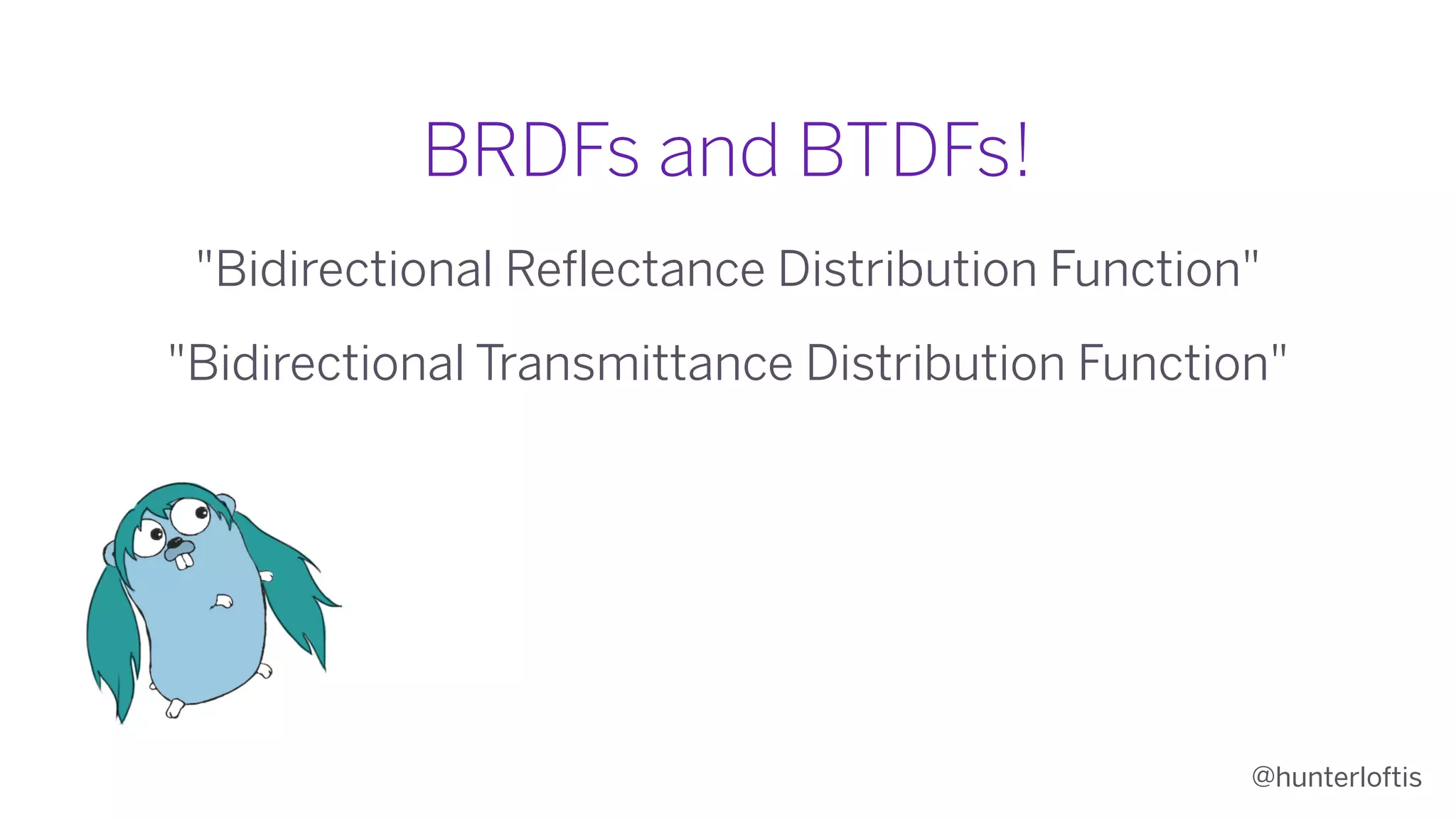 BRDFs and BTDFs!

"Bidirectional Reflectance Distribution Function"

"Bidirectional Transmittance Distribution Function"

@hunterloftis